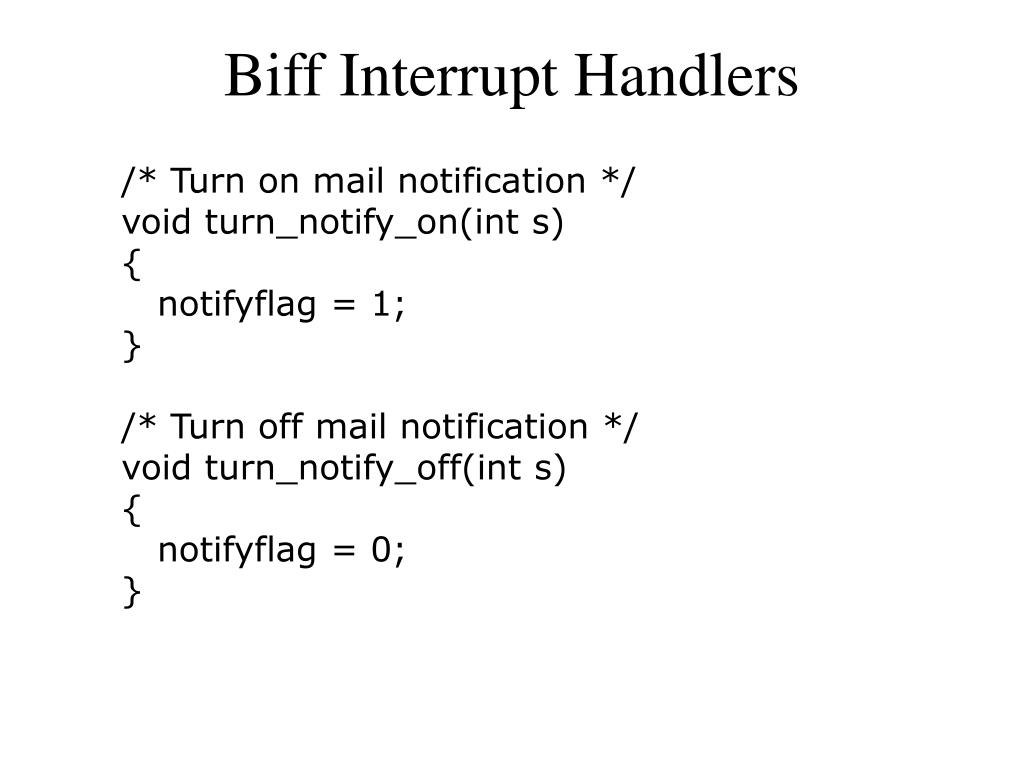 Biff Interrupt Handlers

/* Turn on mail notification */
void turn_notify_on(int s)
{
  notifyflag = 1;
}

/* Turn off mail notification */
void turn_notify_off(int s)
{
  notifyflag = 0;
}